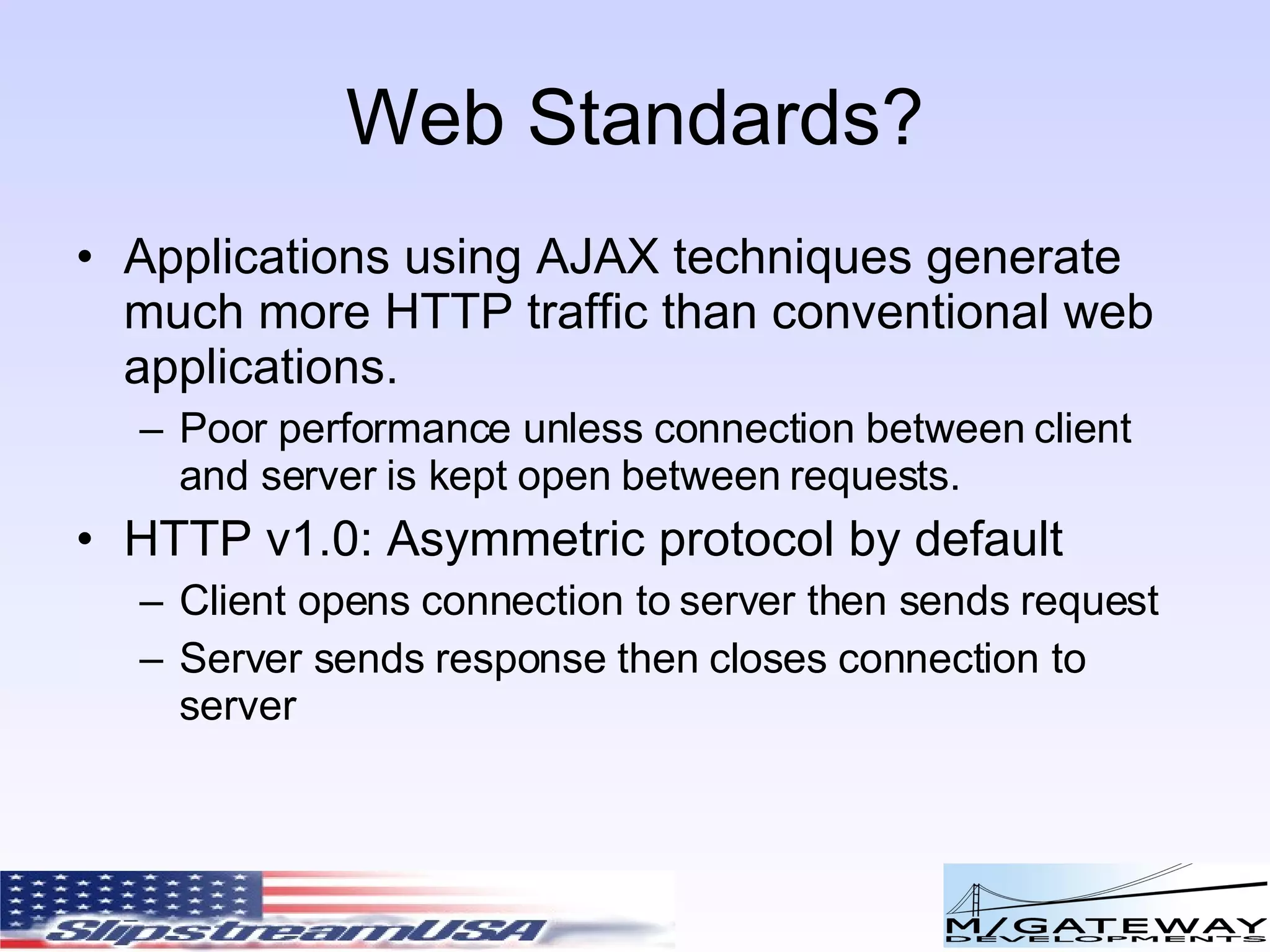 Web Standards?

• Applications using AJAX techniques generate much more HTTP traffic than conventional web applications.
– Poor performance unless connection between client and server is kept open between requests.

• HTTP v1.0: Asymmetric protocol by default
– Client opens connection to server then sends request
– Server sends response then closes connection to server

SlipstreamUSA

M/GATEWAY DEVELOPMENTS